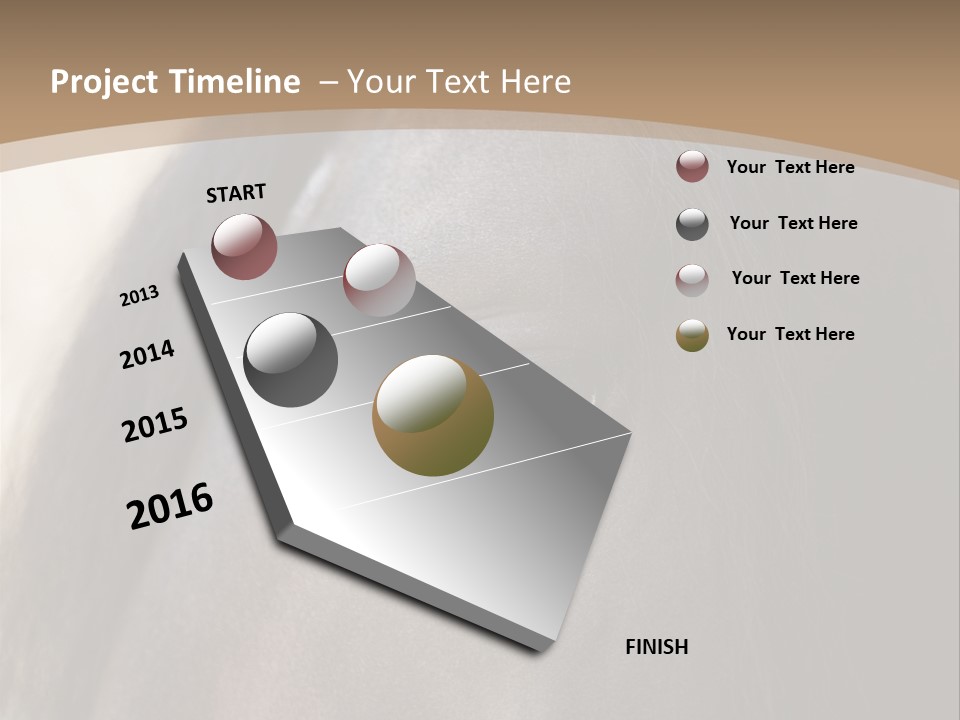 Project Timeline – Your Text Here

START

2013

2014

2015

2016

FINISH

Your Text Here

Your Text Here

Your Text Here

Your Text Here